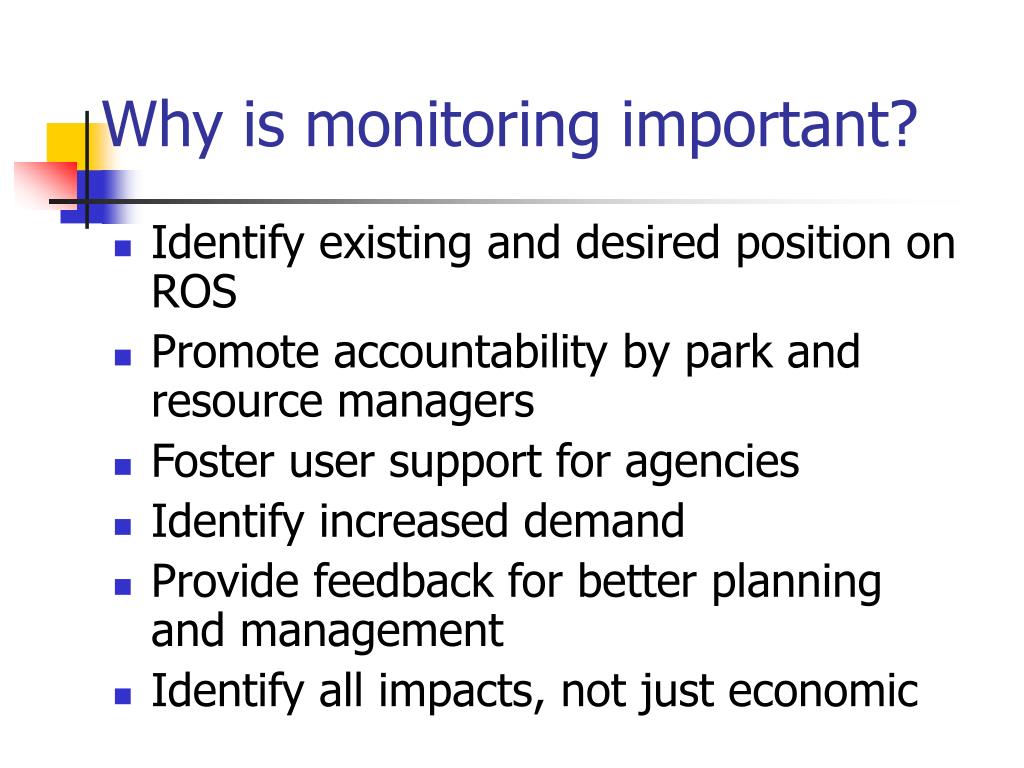 Why is monitoring important?

- Identify existing and desired position on ROS
- Promote accountability by park and resource managers
- Foster user support for agencies
- Identify increased demand
- Provide feedback for better planning and management
- Identify all impacts, not just economic